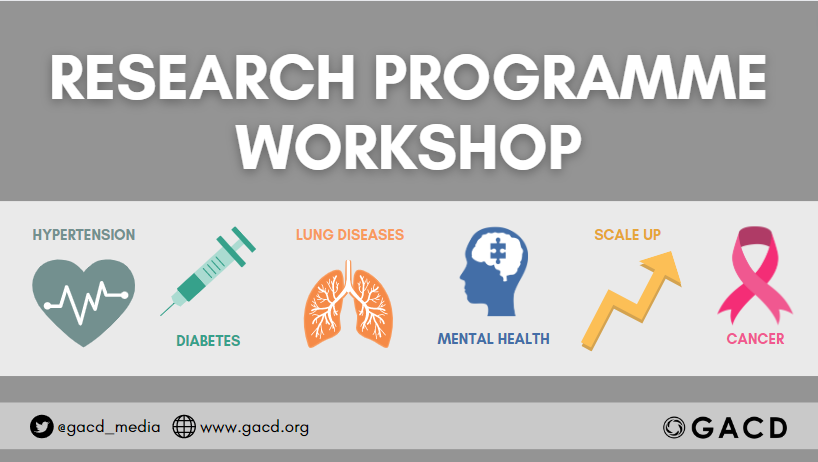 RESEARCH PROGRAMME WORKSHOP

HYPERTENSION

DIABETES

LUNG DISEASES

MENTAL HEALTH

SCALE UP

CANCER

@gacd_media www.gacd.org

GACD